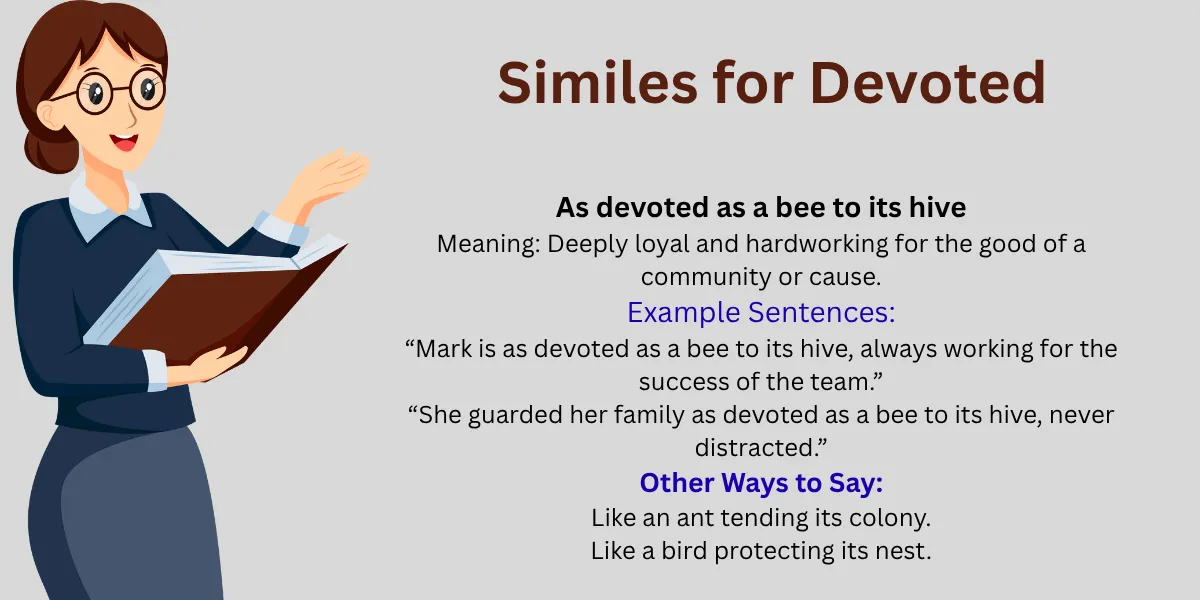 Similes for Devoted

As devoted as a bee to its hive
Meaning: Deeply loyal and hardworking for the good of a community or cause.
Example Sentences:
“Mark is as devoted as a bee to its hive, always working for the success of the team.”
“She guarded her family as devoted as a bee to its hive, never distracted.”
Other Ways to Say:
Like an ant tending its colony.
Like a bird protecting its nest.